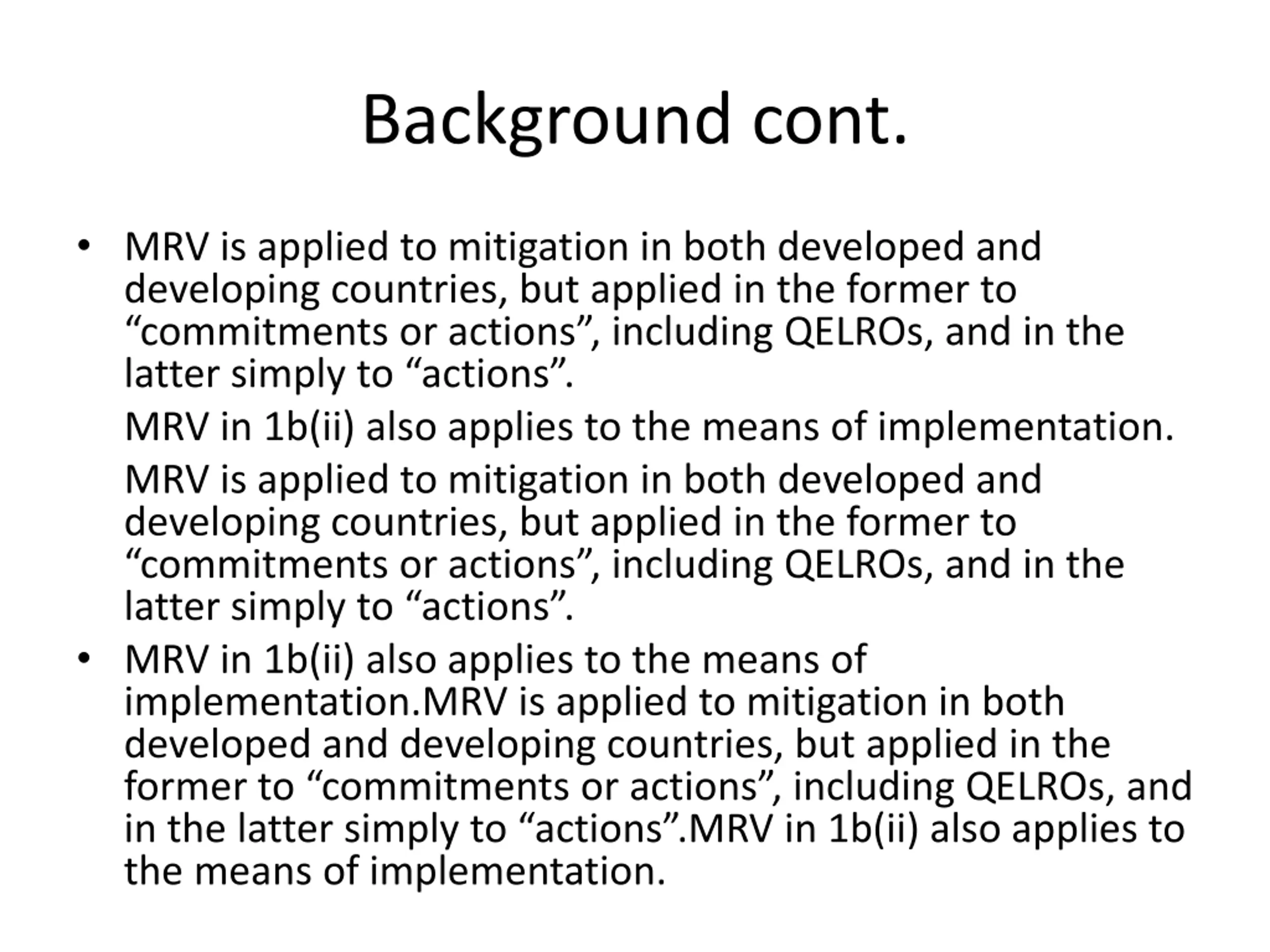 Background cont.

• MRV is applied to mitigation in both developed and developing countries, but applied in the former to “commitments or actions”, including QELROs, and in the latter simply to “actions”.

MRV in 1b(ii) also applies to the means of implementation.

MRV is applied to mitigation in both developed and developing countries, but applied in the former to “commitments or actions”, including QELROs, and in the latter simply to “actions”.

• MRV in 1b(ii) also applies to the means of implementation.MRV is applied to mitigation in both developed and developing countries, but applied in the former to “commitments or actions”, including QELROs, and in the latter simply to “actions”.MRV in 1b(ii) also applies to the means of implementation.